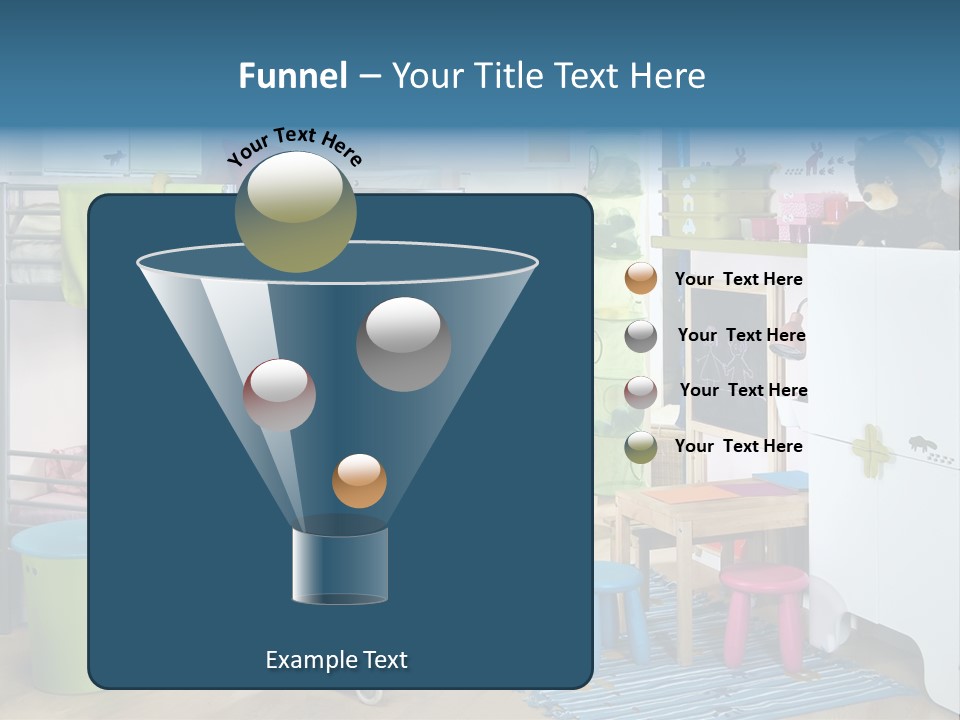 Funnel – Your Title Text Here

Your Text Here

Your Text Here

Your Text Here

Your Text Here

Your Text Here

Example Text